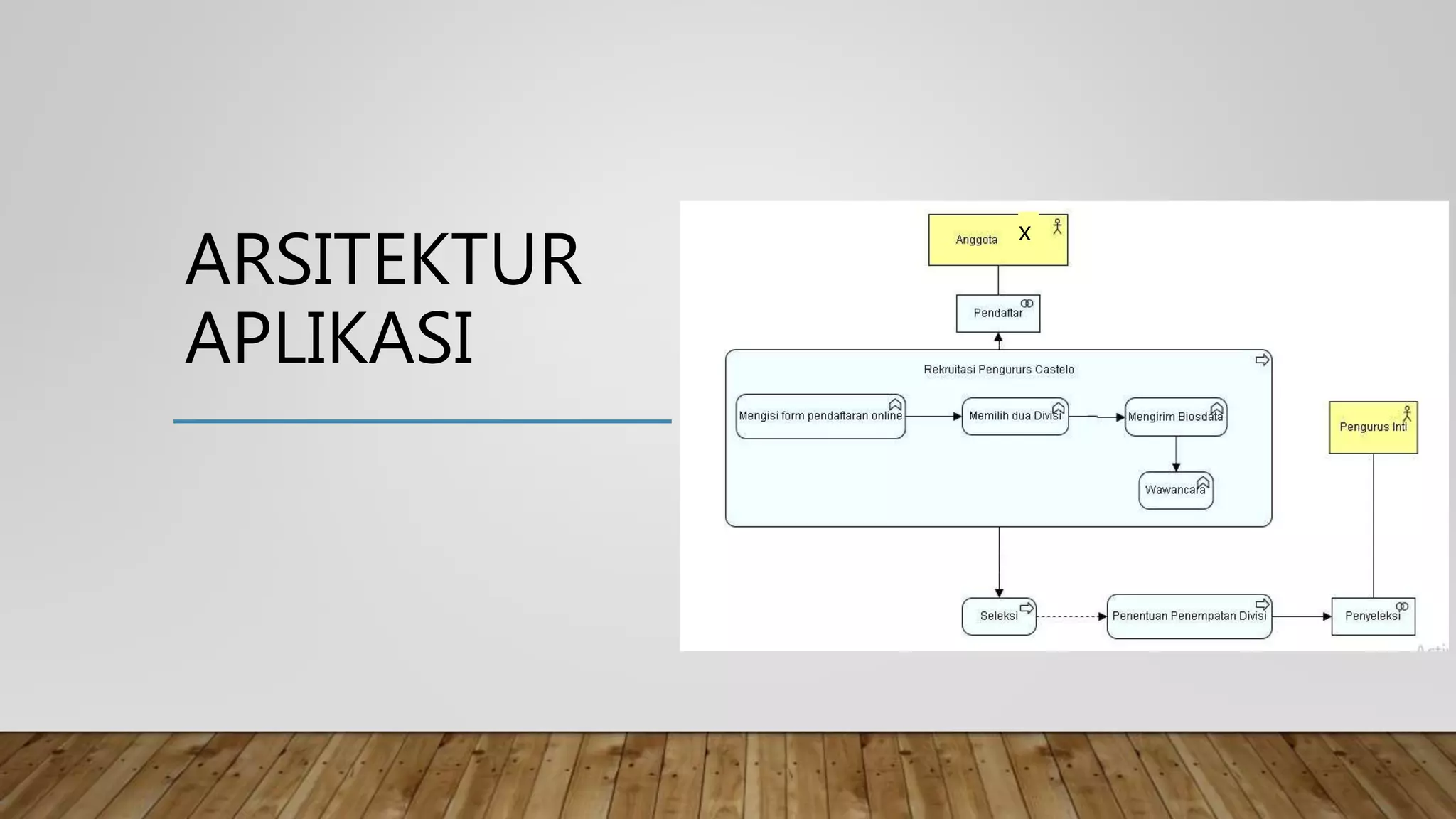 ARSITEKTUR APLIKASI

Anggota X

Pendaftar

Rekruitasi Pengururs Castelo

Mengisi form pendaftaran online

Memilih dua Divisi

Mengirim Biosdata

Wawancara

Pengurus Inti

Seleksi

Penentuan Penempatan Divisi

Penyeleksi